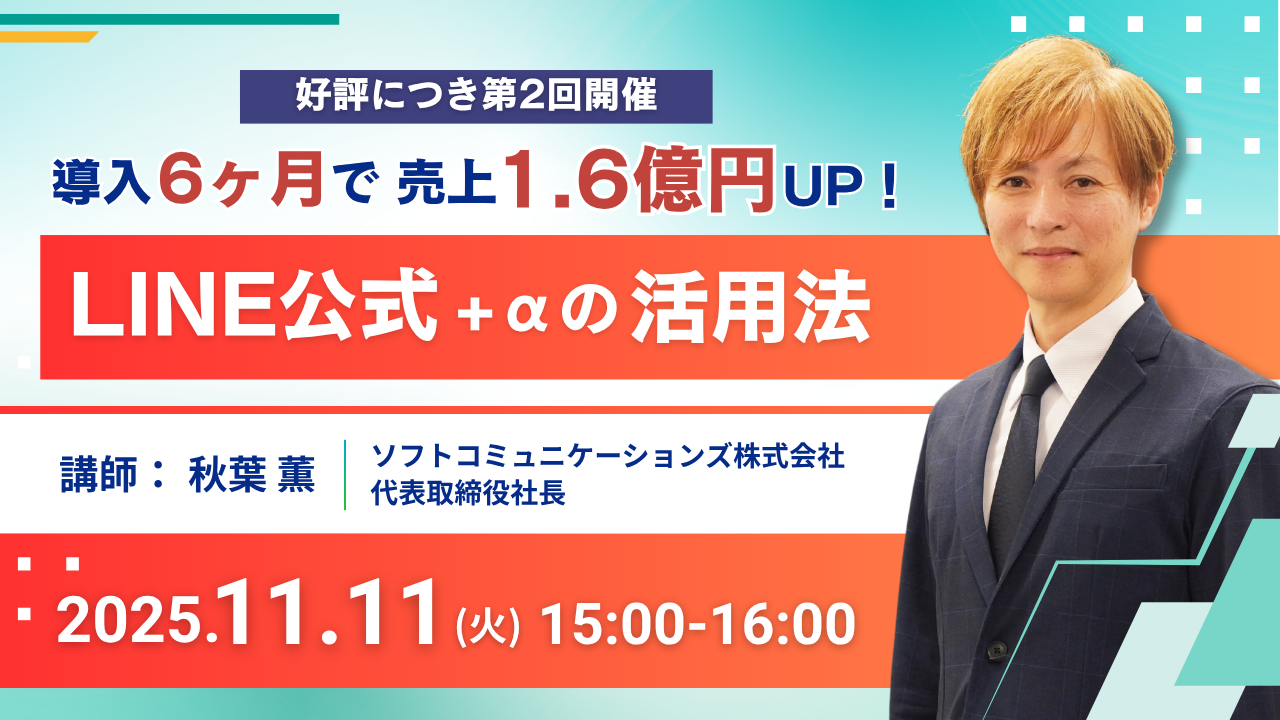 好評につき第2回開催

導入6ヶ月で 売上1.6億円UP！

LINE公式＋αの活用法

講師： 秋葉 薫

ソフトコミュニケーションズ株式会社
代表取締役社長

2025.11.11(火) 15:00-16:00